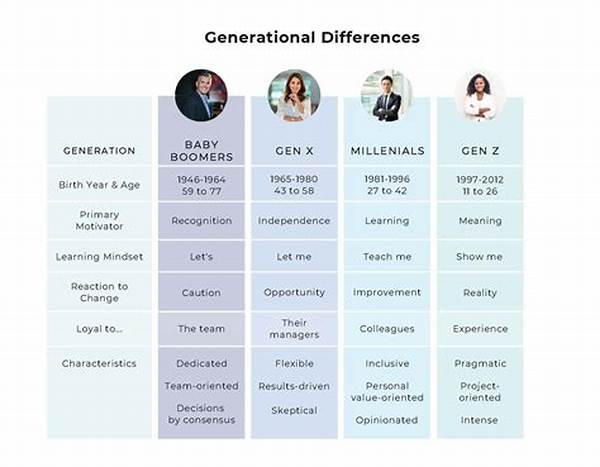 Generational Differences

| GENERATION | BABY BOOMERS | GEN X | MILLENIALS | GEN Z |
|---|---|---|---|---|
| Birth Year & Age | 1946-1964 59 to 77 | 1965-1980 43 to 58 | 1981-1996 27 to 42 | 1997-2012 11 to 26 |
| Primary Motivator | Recognition | Independence | Learning | Meaning |
| Learning Mindset | Let's | Let me | Teach me | Show me |
| Reaction to Change | Caution | Opportunity | Improvement | Reality |
| Loyal to... | The team | Their managers | Colleagues | Experience |
| Characteristics | Dedicated Team-oriented Decisions by consensus | Flexible Results-driven Skeptical | Inclusive Personal value-oriented Opinionated | Pragmatic Project-oriented Intense |